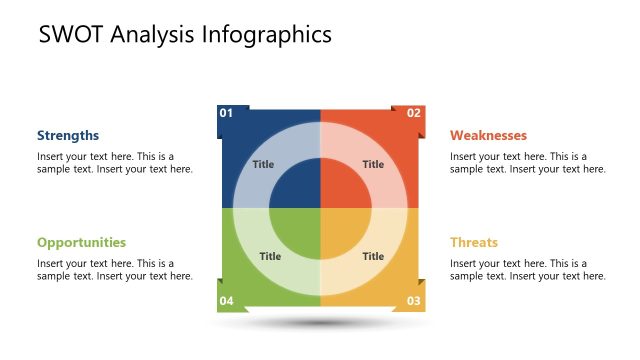 SWOT Analysis Infographics

Strengths
Insert your text here. This is a sample text. Insert your text here.

Opportunities
Insert your text here. This is a sample text. Insert your text here.

01

02

Title

Title

Title

Title

04

03

Weaknesses
Insert your text here. This is a sample text. Insert your text here.

Threats
Insert your text here. This is a sample text. Insert your text here.